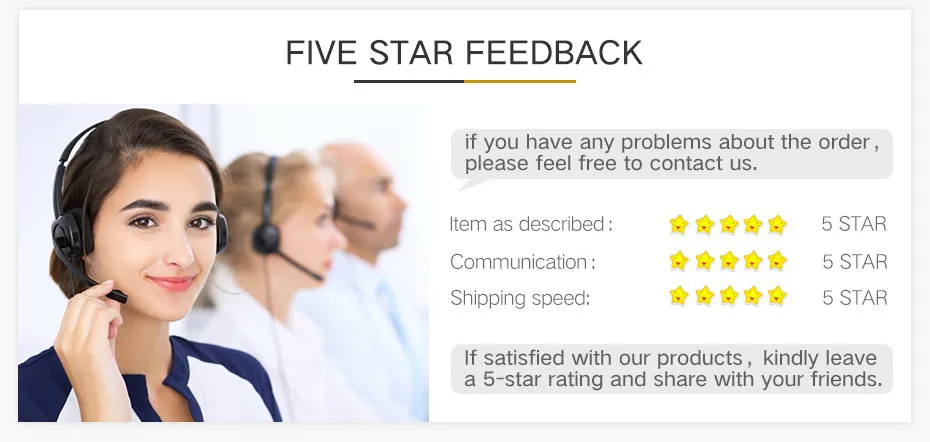 FIVE STAR FEEDBACK

if you have any problems about the order, please feel free to contact us.

Item as described: 5 STAR

Communication: 5 STAR

Shipping speed: 5 STAR

If satisfied with our products, kindly leave a 5-star rating and share with your friends.